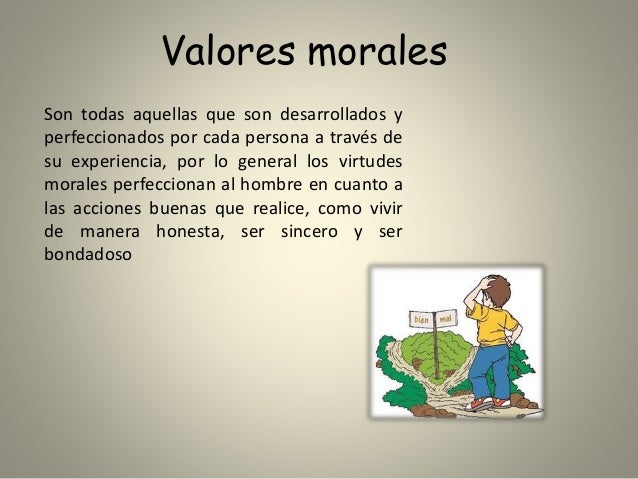 Valores morales

Son todas aquellas que son desarrollados y perfeccionados por cada persona a través de su experiencia, por lo general los virtudes morales perfeccionan al hombre en cuanto a las acciones buenas que realice, como vivir de manera honesta, ser sincero y ser bondadoso

bien
mal